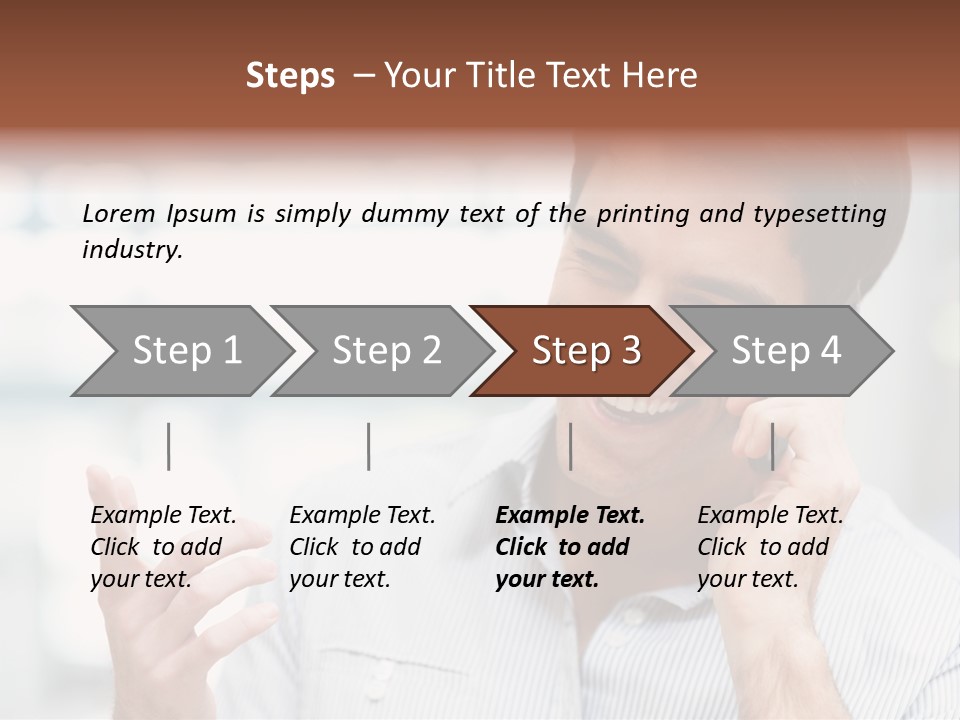 Steps – Your Title Text Here

Lorem Ipsum is simply dummy text of the printing and typesetting industry.

Step 1

Step 2

Step 3

Step 4

Example Text. Click to add your text.

Example Text. Click to add your text.

Example Text. Click to add your text.

Example Text. Click to add your text.